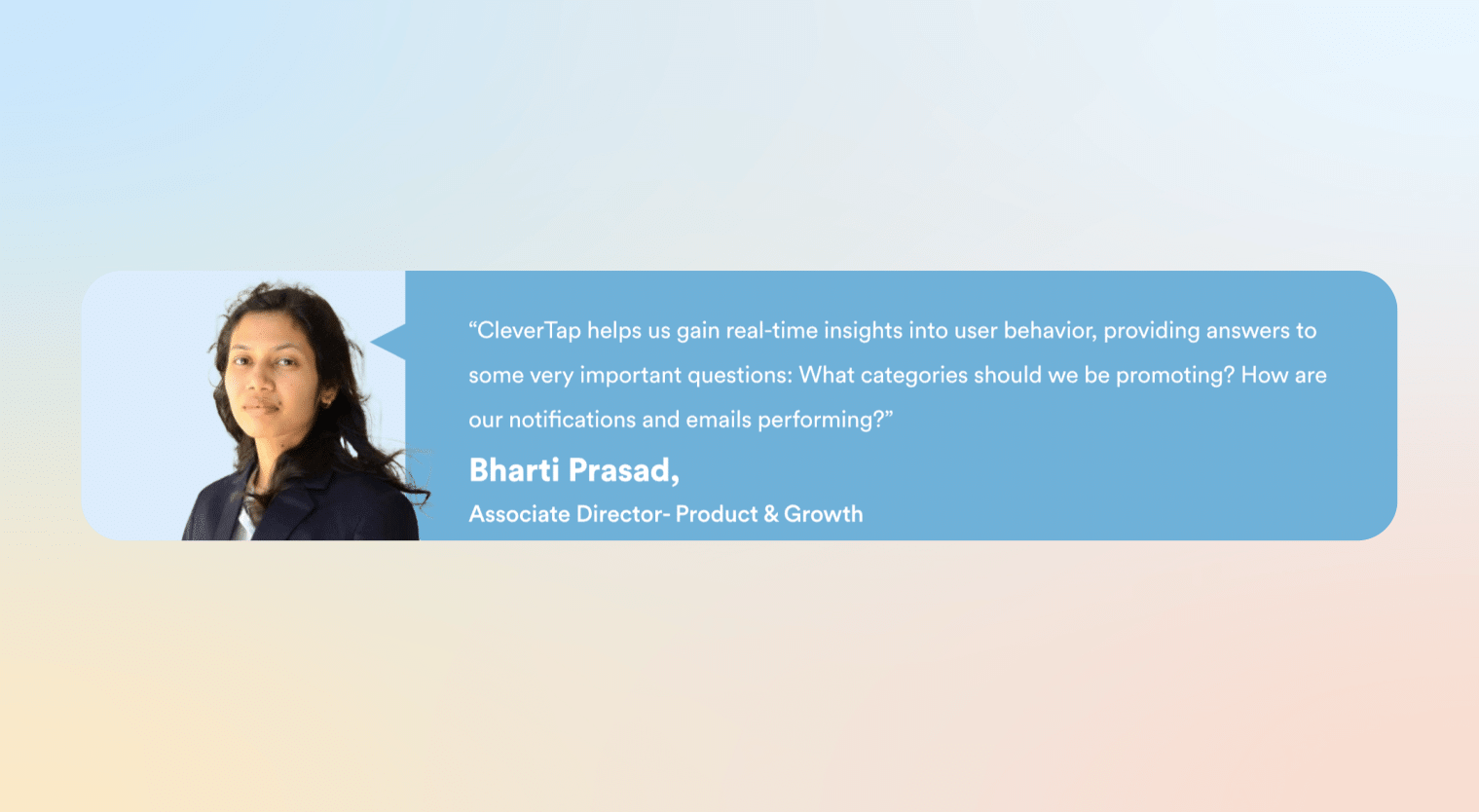 “CleverTap helps us gain real-time insights into user behavior, providing answers to some very important questions: What categories should we be promoting? How are our notifications and emails performing?”

Bharti Prasad,

Associate Director- Product & Growth